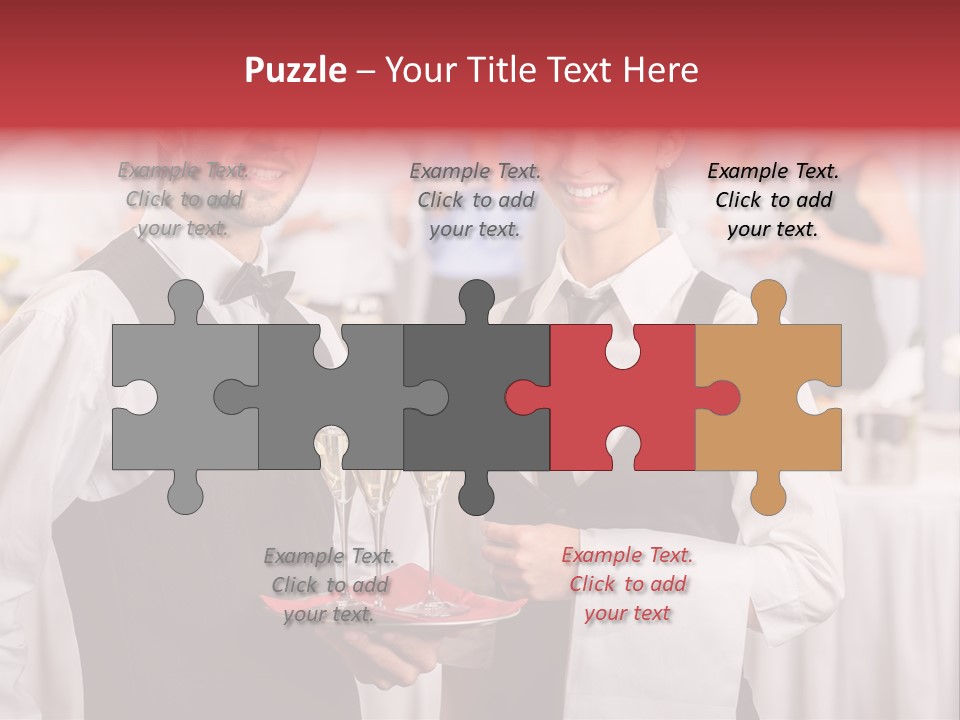 Puzzle – Your Title Text Here

Example Text. Click to add your text.

Example Text. Click to add your text.

Example Text. Click to add your text.

Example Text. Click to add your text.

Example Text. Click to add your text